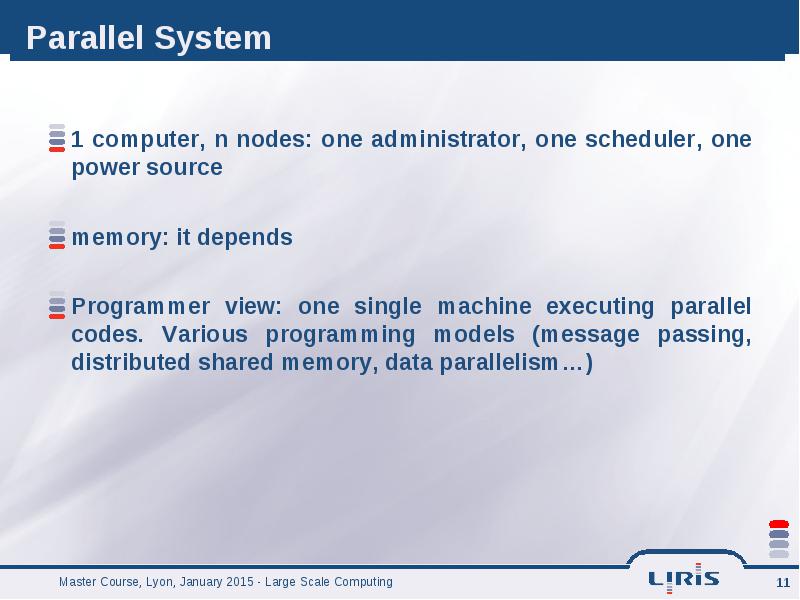 Parallel System

1 computer, n nodes: one administrator, one scheduler, one power source

memory: it depends

Programmer view: one single machine executing parallel codes. Various programming models (message passing, distributed shared memory, data parallelism…)

Master Course, Lyon, January 2015 - Large Scale Computing

LIRIS

11